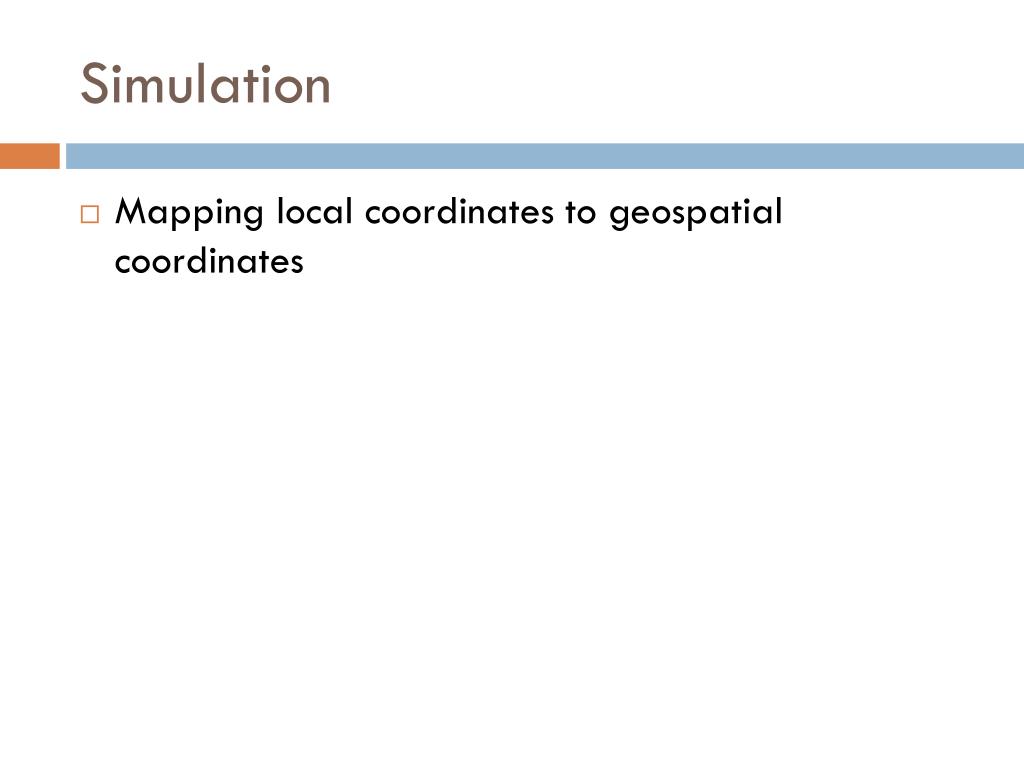 Simulation

□ Mapping local coordinates to geospatial coordinates